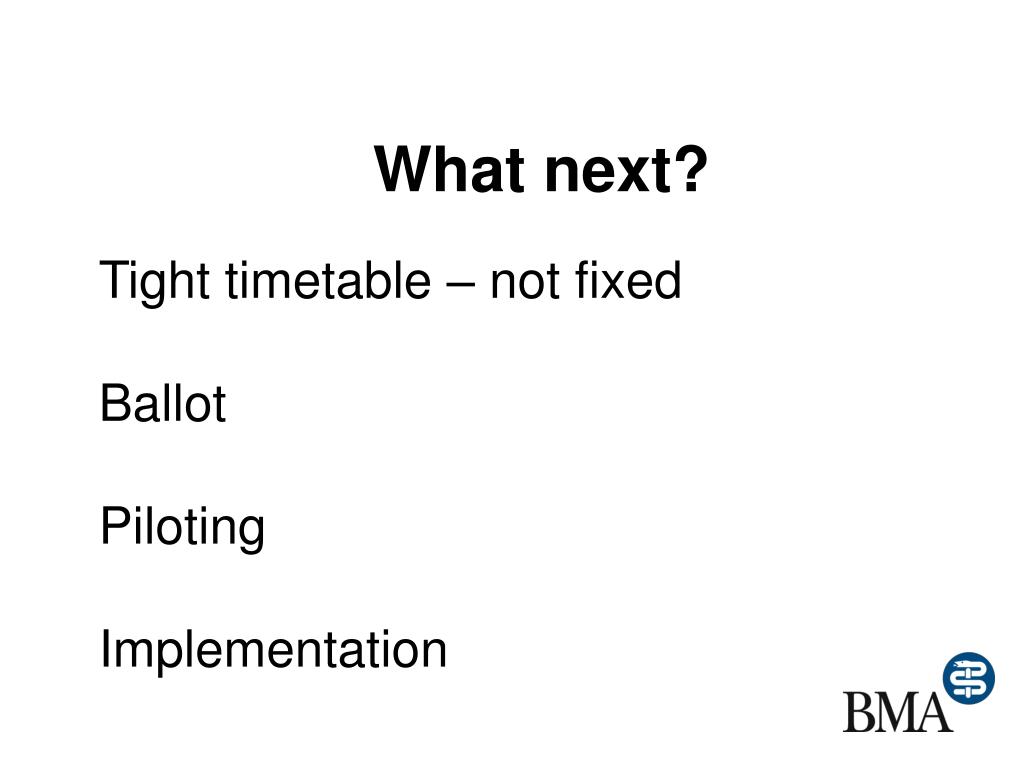 What next?

Tight timetable – not fixed

Ballot

Piloting

Implementation

BMA